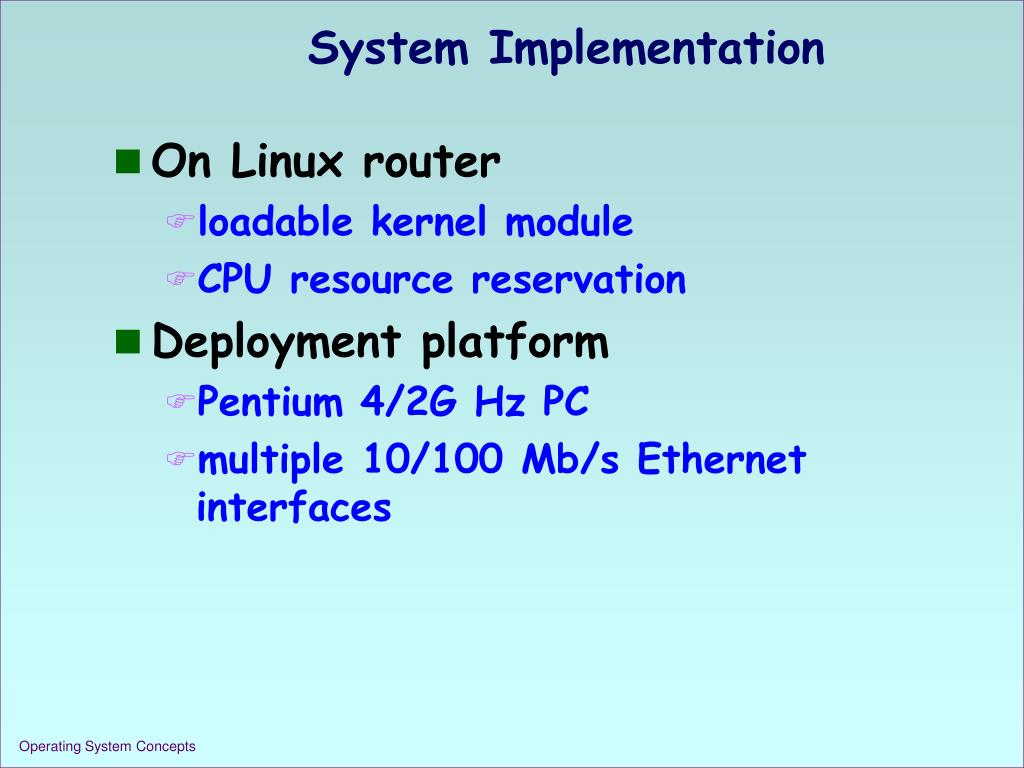 System Implementation

On Linux router
loadable kernel module
CPU resource reservation

Deployment platform
Pentium 4/2G Hz PC
multiple 10/100 Mb/s Ethernet interfaces

Operating System Concepts